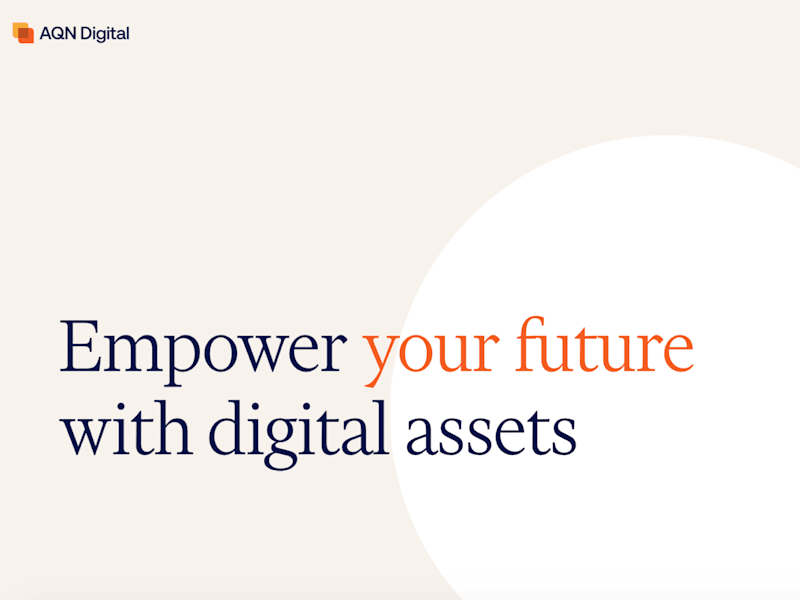 AQN Digital

Empower your future with digital assets